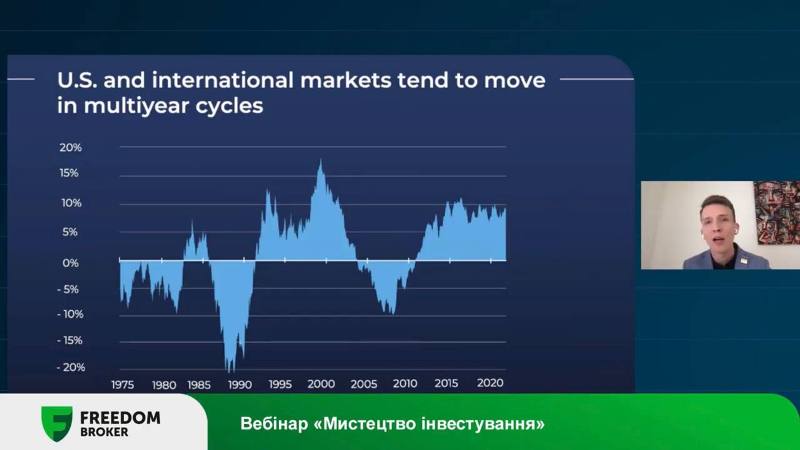 U.S. and international markets tend to move in multiyear cycles

20%
15%
10%
5%
0%
- 5%
- 10%
- 15%
- 20%

1975 1980 1985 1990 1995 2000 2005 2010 2015 2020

FREEDOM BROKER

Вебінар «Мистецтво інвестування»